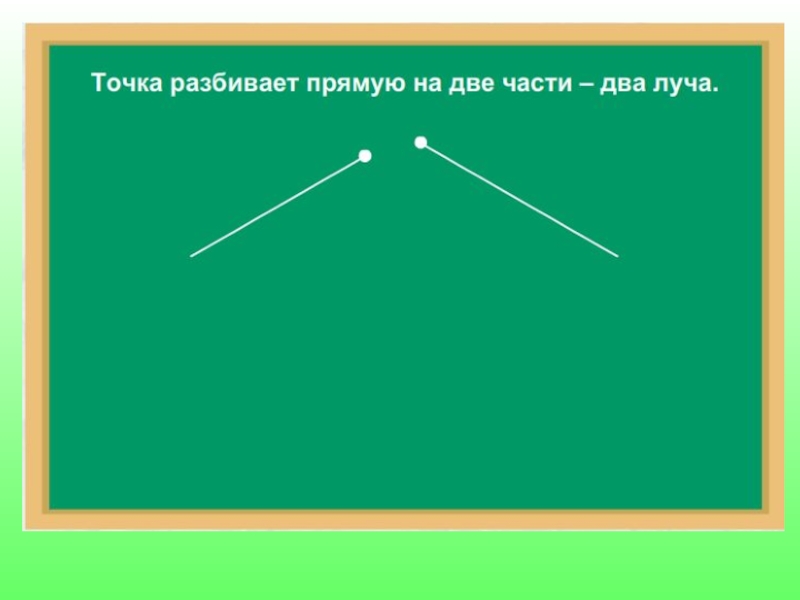 Точка разбивает прямую на две части – два луча.